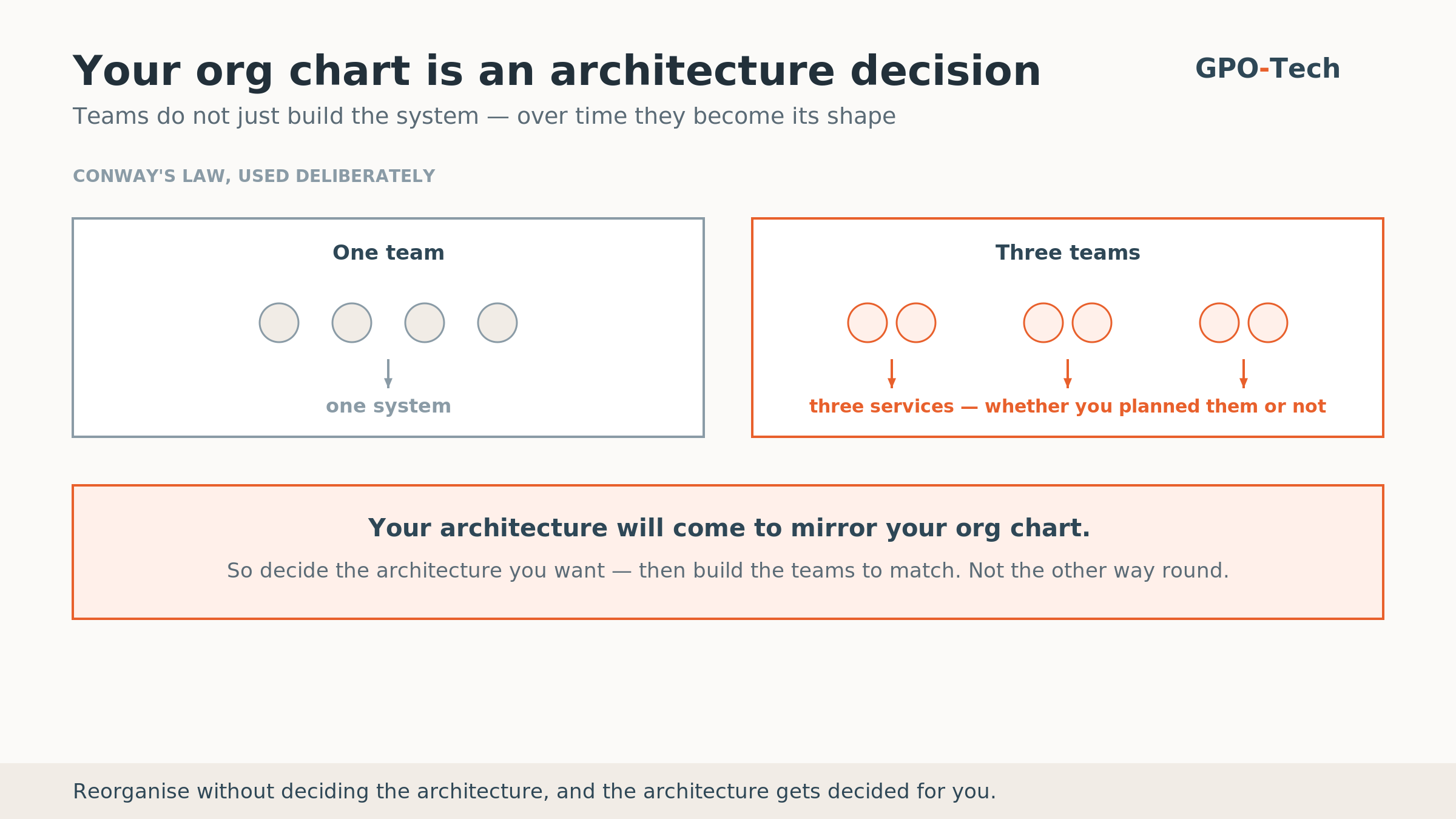 Your org chart is an architecture decision

GPO-Tech

Teams do not just build the system — over time they become its shape

CONWAY'S LAW, USED DELIBERATELY

One team

one system

Three teams

three services — whether you planned them or not

Your architecture will come to mirror your org chart.

So decide the architecture you want — then build the teams to match. Not the other way round.

Reorganise without deciding the architecture, and the architecture gets decided for you.